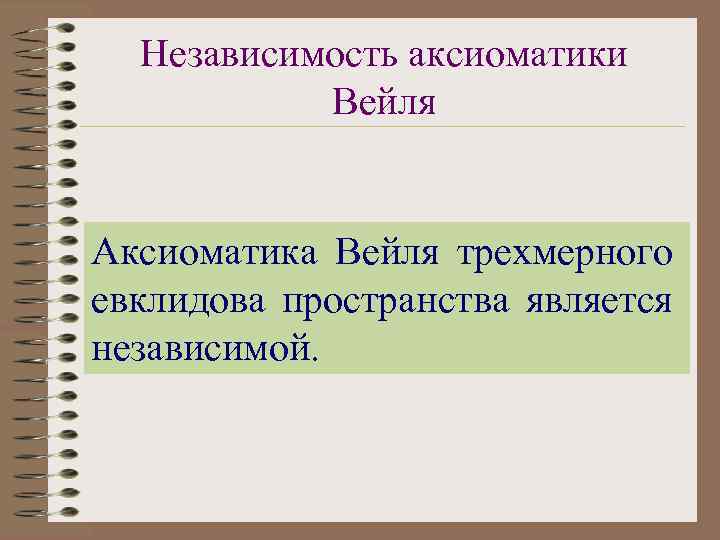 Независимость аксиоматики Вейля

Аксиоматика Вейля трехмерного евклидова пространства является независимой.